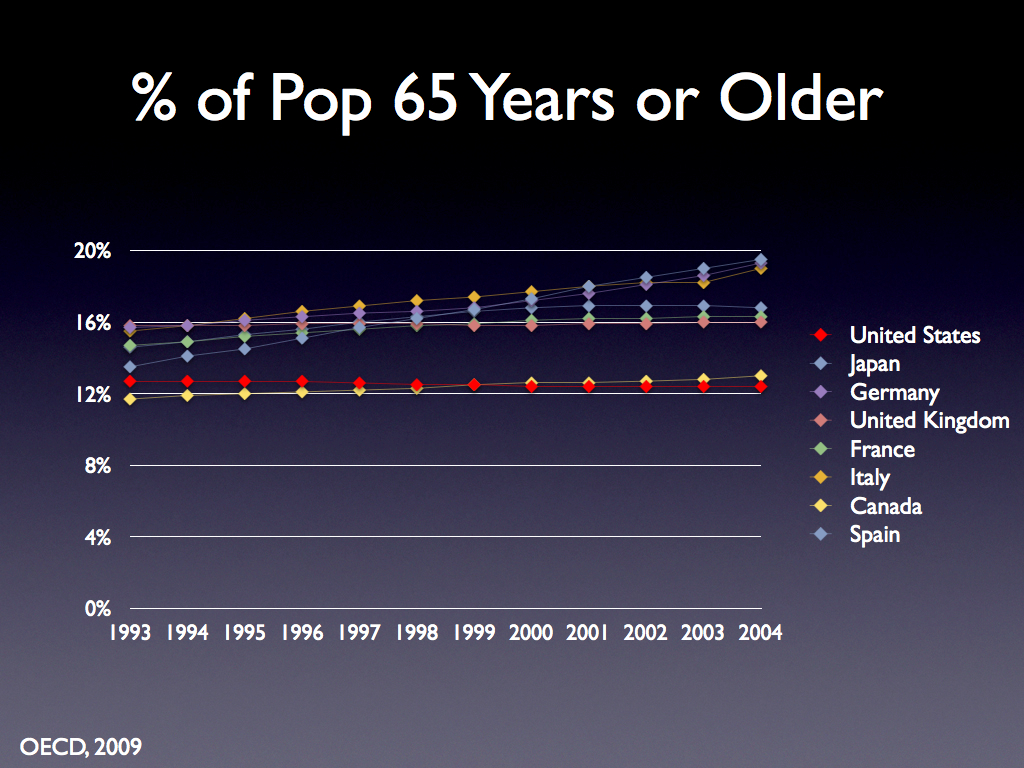 % of Pop 65 Years or Older

20%
16%
12%
8%
4%
0%

1993 1994 1995 1996 1997 1998 1999 2000 2001 2002 2003 2004

United States
Japan
Germany
United Kingdom
France
Italy
Canada
Spain

OECD, 2009